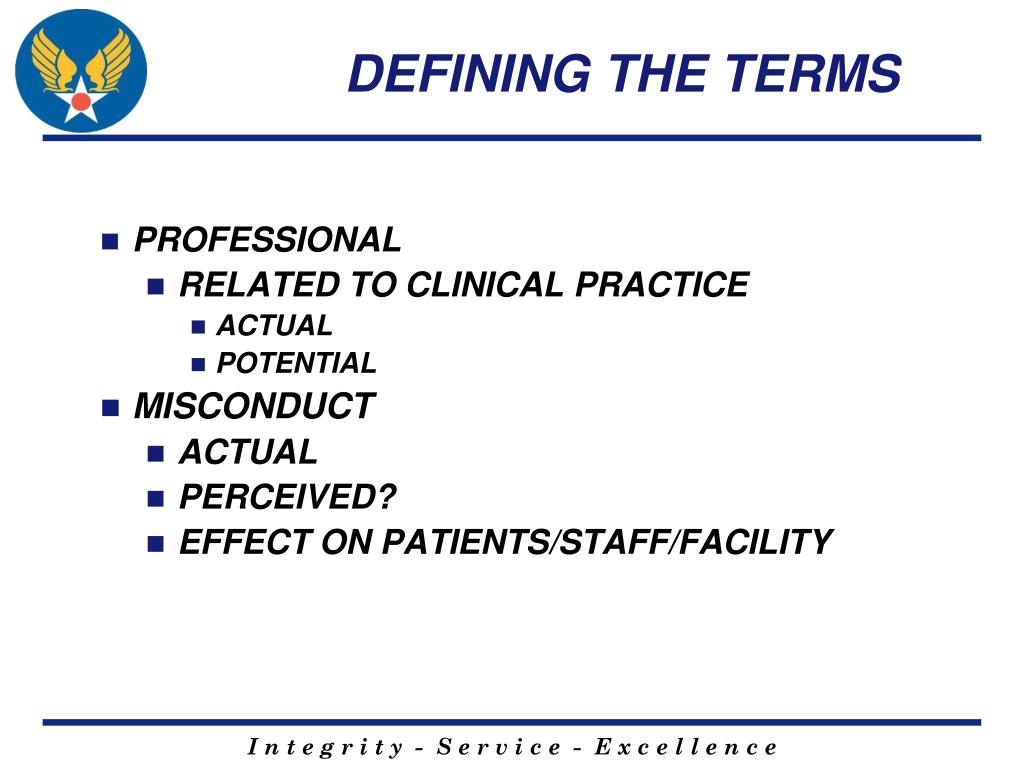 DEFINING THE TERMS

- PROFESSIONAL
  - RELATED TO CLINICAL PRACTICE
    - ACTUAL
    - POTENTIAL
- MISCONDUCT
  - ACTUAL
  - PERCEIVED?
  - EFFECT ON PATIENTS/STAFF/FACILITY

Integrity - Service - Excellence